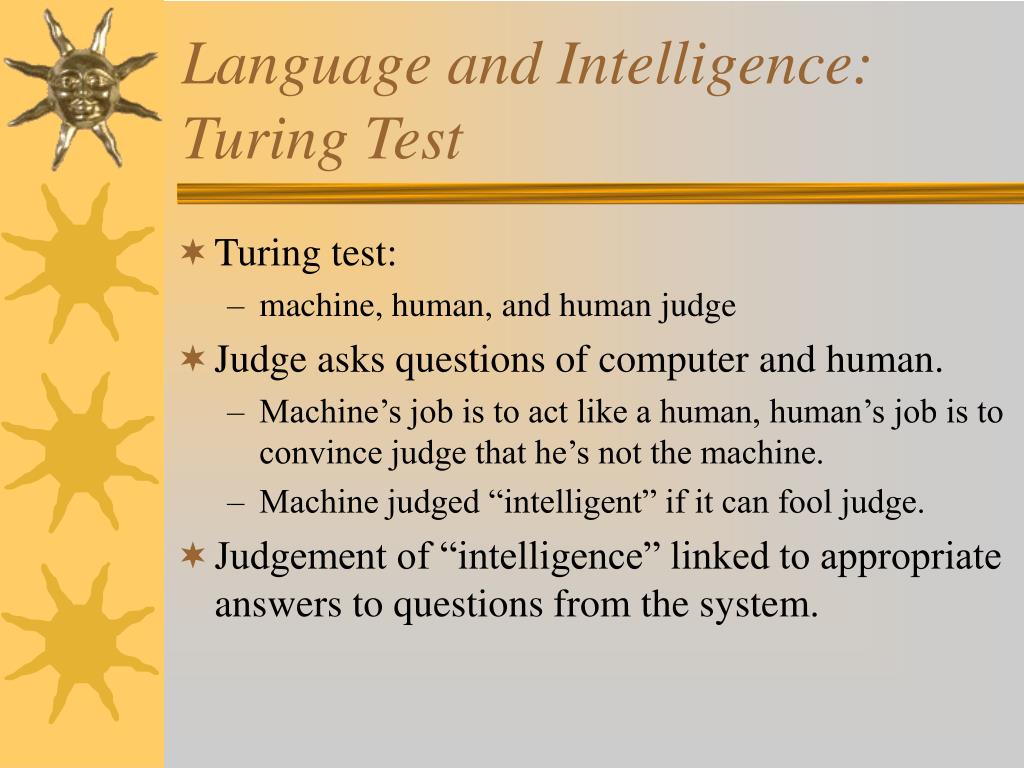 Language and Intelligence: Turing Test

Turing test:

– machine, human, and human judge

Judge asks questions of computer and human.

– Machine’s job is to act like a human, human’s job is to convince judge that he’s not the machine.

– Machine judged “intelligent” if it can fool judge.

Judgement of “intelligence” linked to appropriate answers to questions from the system.